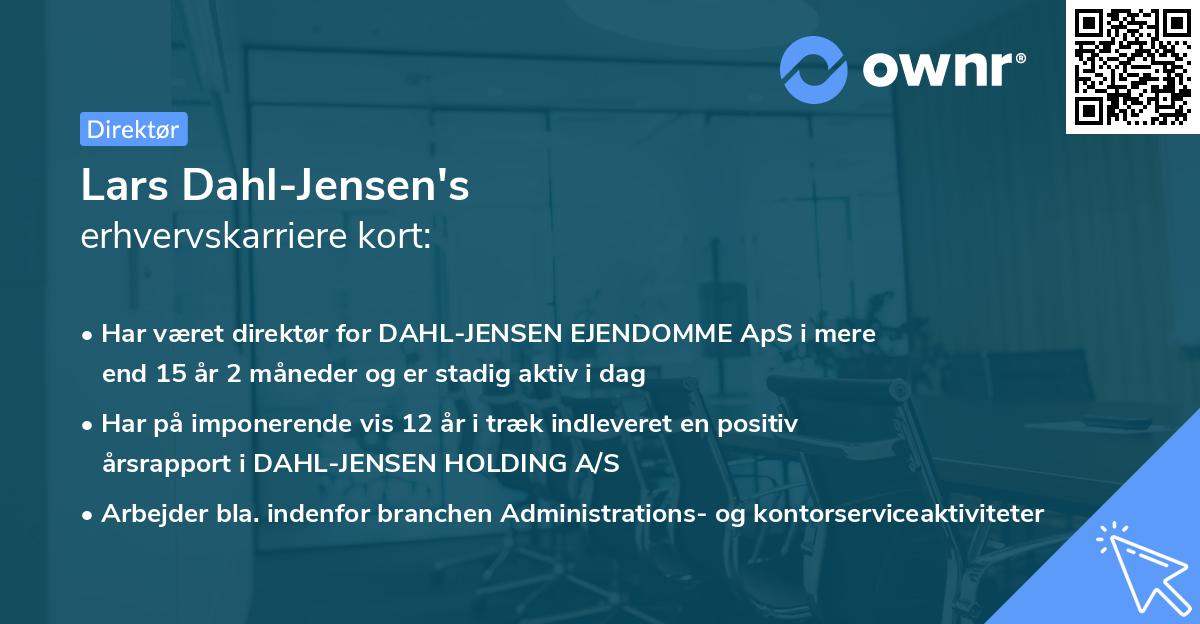 ownr®

Direktør

Lars Dahl-Jensen's
erhvervskarriere kort:

• Har været direktør for DAHL-JENSEN EJENDOMME ApS i mere end 15 år 2 måneder og er stadig aktiv i dag

• Har på imponerende vis 12 år i træk indleveret en positiv årsrapport i DAHL-JENSEN HOLDING A/S

• Arbejder bla. indenfor branchen Administrations- og kontorserviceaktiviteter